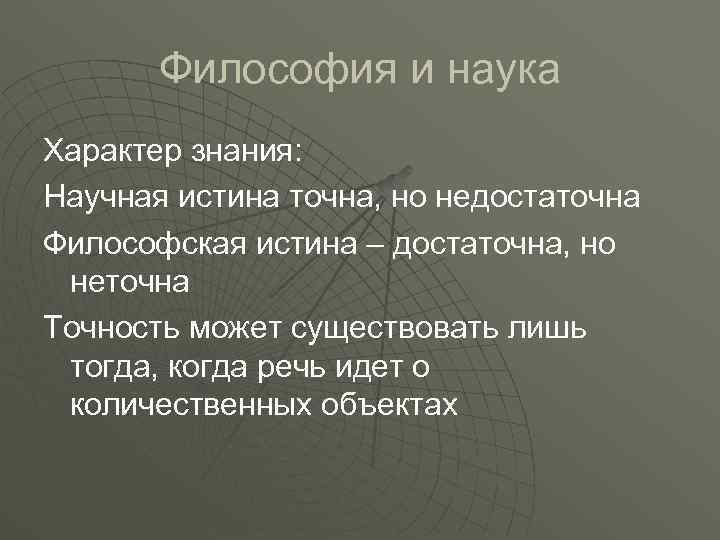 Философия и наука

Характер знания:

Научная истина точна, но недостаточна

Философская истина – достаточна, но неточна

Точность может существовать лишь тогда, когда речь идет о количественных объектах